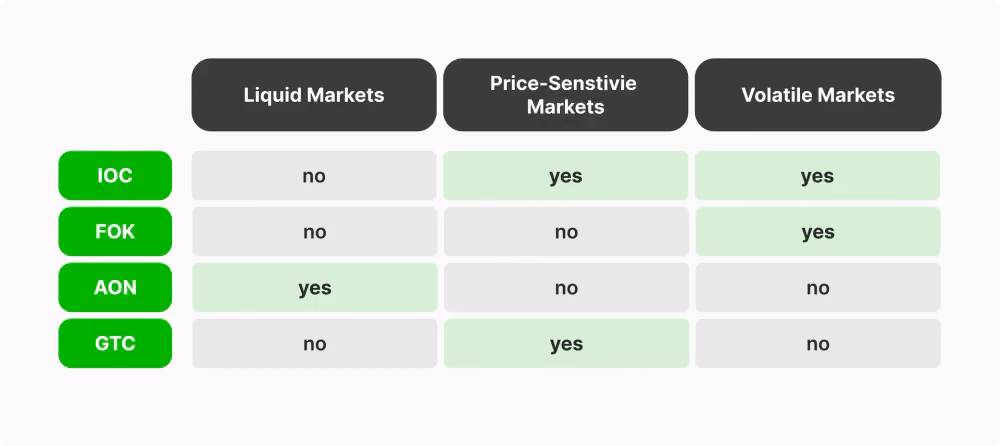 |  | Liquid Markets | Price-Senstivie Markets | Volatile Markets |
|---|---|---|---|
| IOC | no | yes | yes |
| FOK | no | no | yes |
| AON | yes | no | no |
| GTC | no | yes | no |